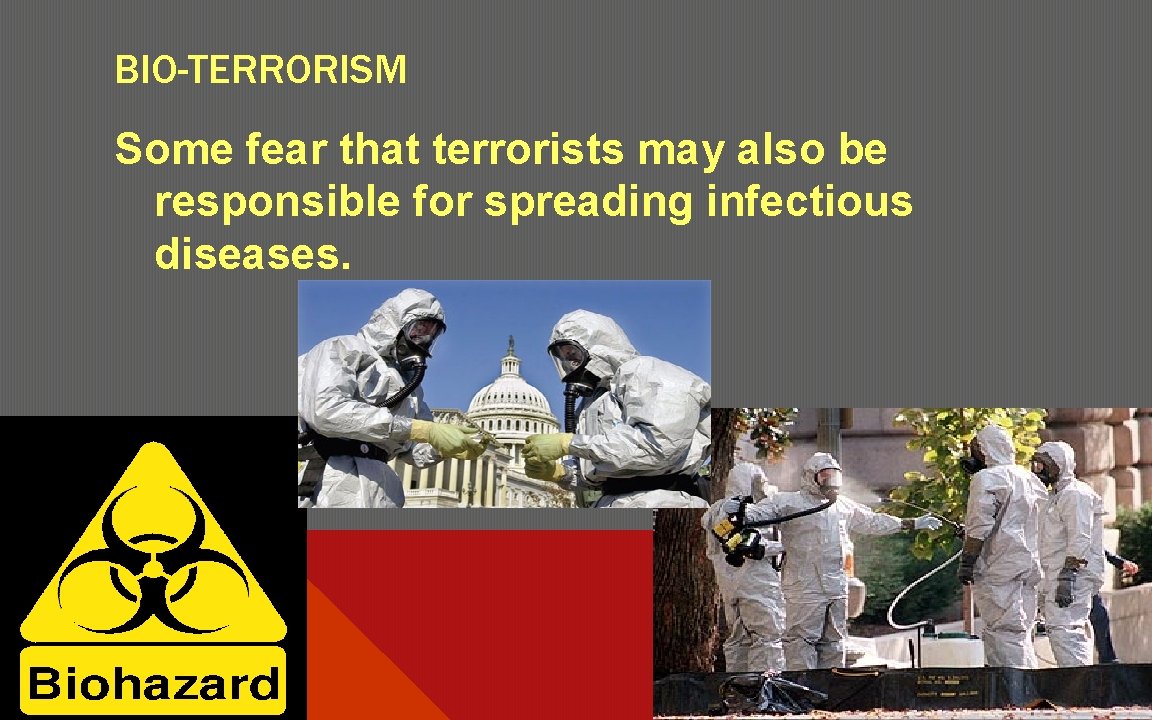 BIO-TERRORISM

Some fear that terrorists may also be responsible for spreading infectious diseases.

Biohazard